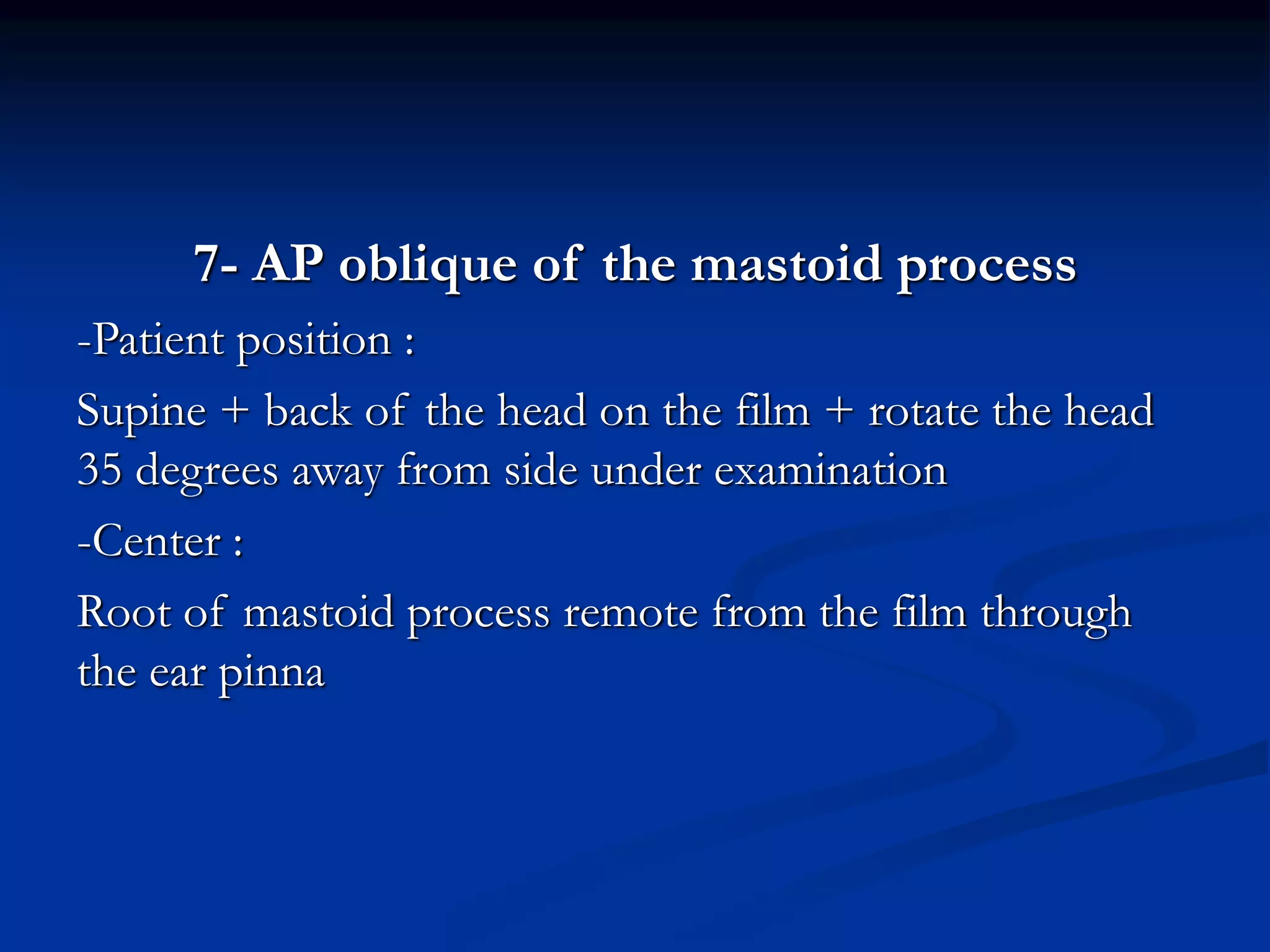 7- AP oblique of the mastoid process

-Patient position :

Supine + back of the head on the film + rotate the head 35 degrees away from side under examination

-Center :

Root of mastoid process remote from the film through the ear pinna